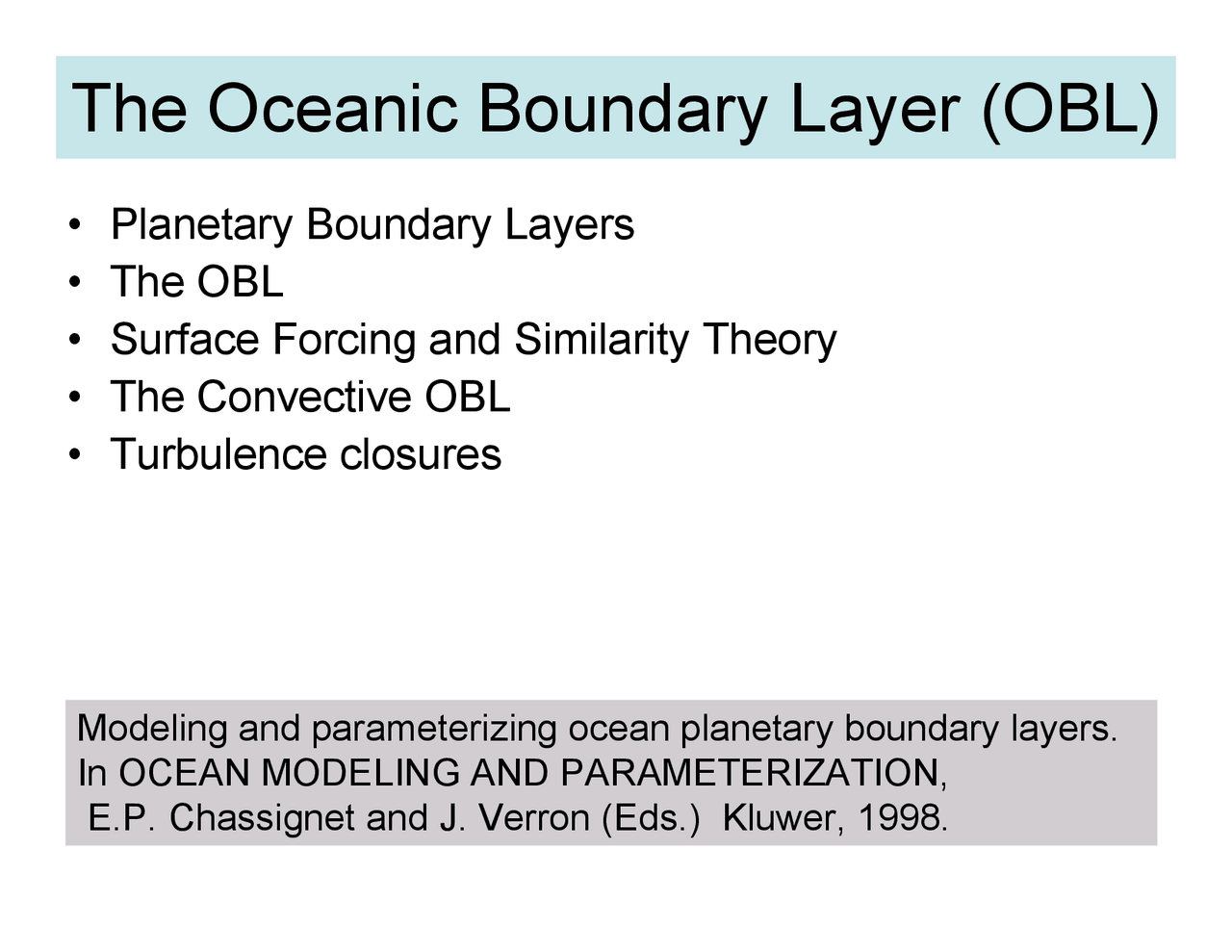 The Oceanic Boundary Layer (OBL)

• Planetary Boundary Layers
• The OBL
• Surface Forcing and Similarity Theory
• The Convective OBL
• Turbulence closures

Modeling and parameterizing ocean planetary boundary layers.
In OCEAN MODELING AND PARAMETERIZATION,
E.P. Chassignet and J. Verron (Eds.) Kluwer, 1998.